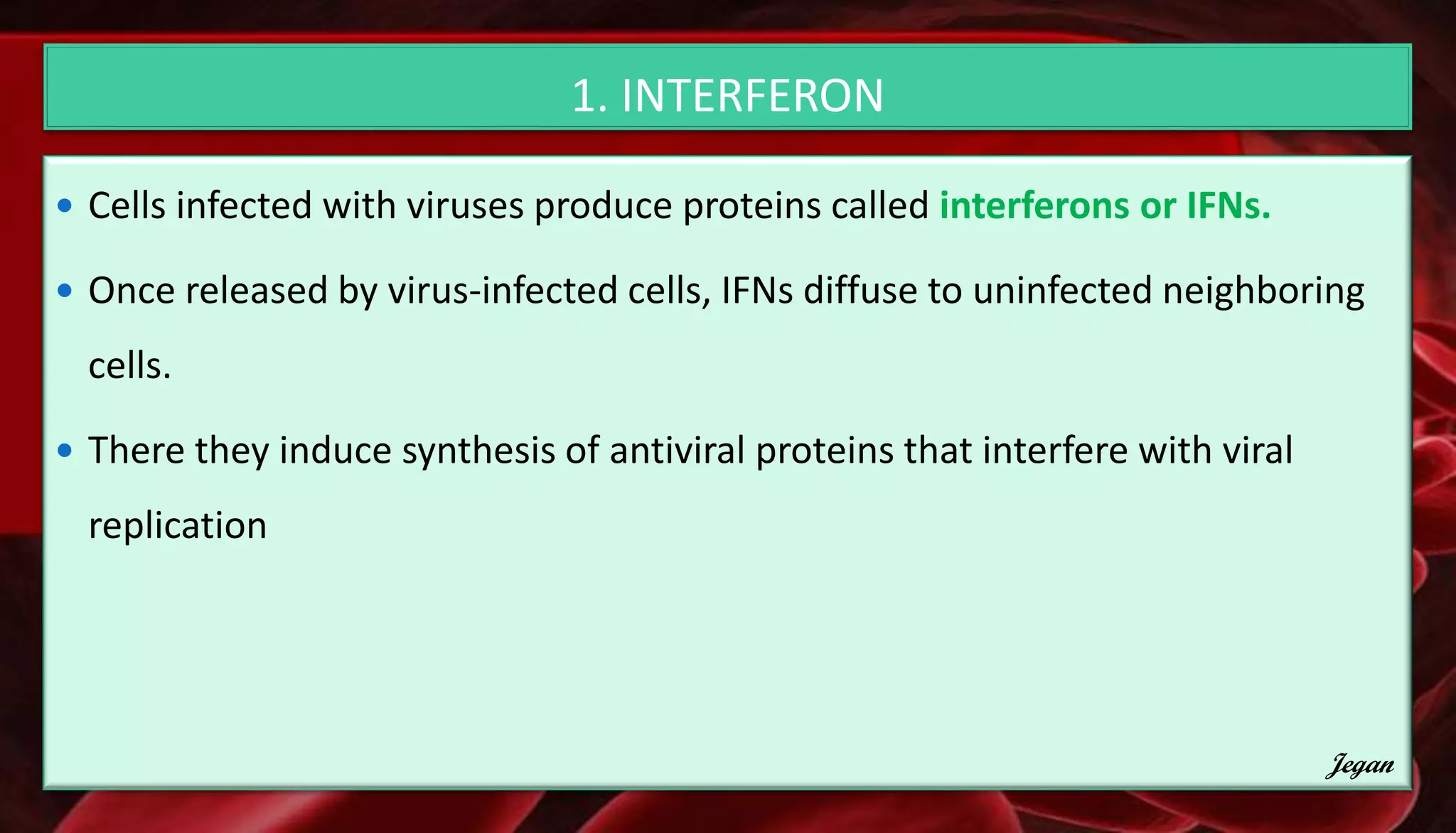 1. INTERFERON

• Cells infected with viruses produce proteins called interferons or IFNs.

• Once released by virus-infected cells, IFNs diffuse to uninfected neighboring cells.

• There they induce synthesis of antiviral proteins that interfere with viral replication

Jegan